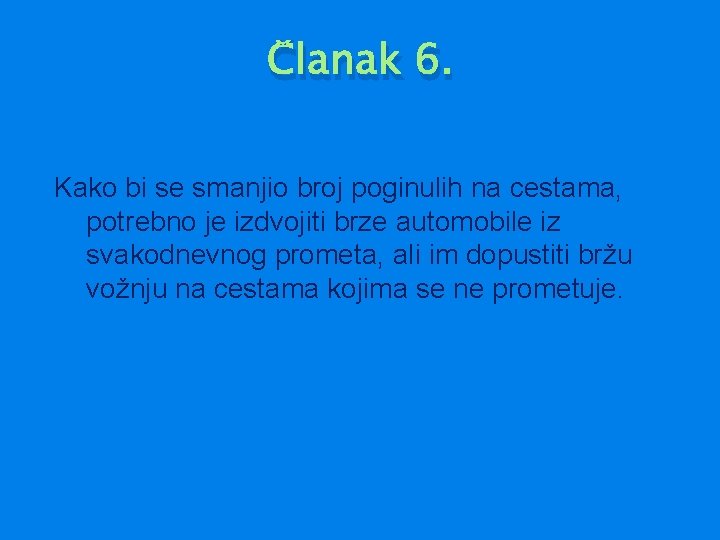 Članak 6.

Kako bi se smanjio broj poginulih na cestama, potrebno je izdvojiti brze automobile iz svakodnevnog prometa, ali im dopustiti bržu vožnju na cestama kojima se ne prometuje.